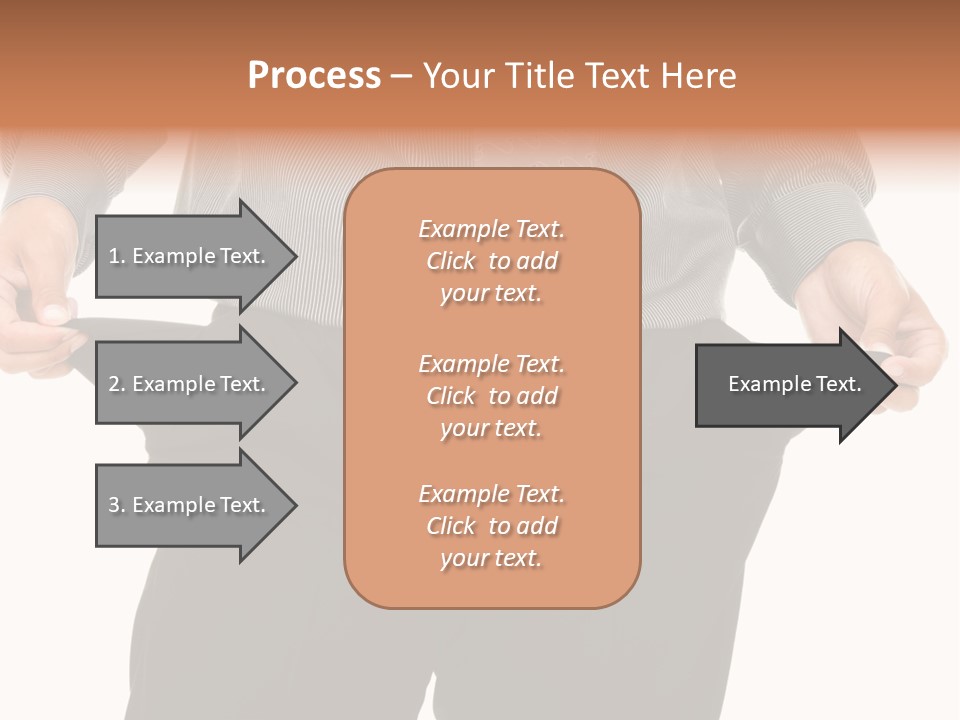 Process – Your Title Text Here

1. Example Text.

2. Example Text.

3. Example Text.

Example Text. Click to add your text.

Example Text. Click to add your text.

Example Text. Click to add your text.

Example Text.